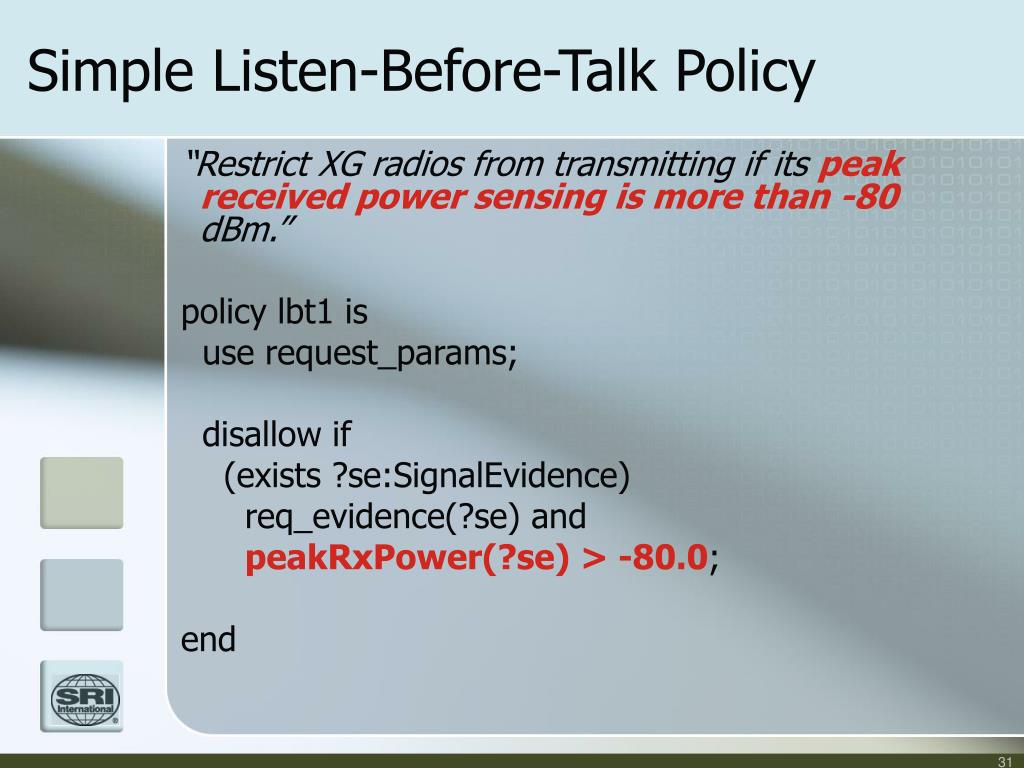 Simple Listen-Before-Talk Policy

"Restrict XG radios from transmitting if its peak received power sensing is more than -80 dBm."

policy lbt1 is
use request_params;

disallow if
(exists ?se:SignalEvidence)
req_evidence(?se) and
peakRxPower(?se) > -80.0;

end

SRI International

31